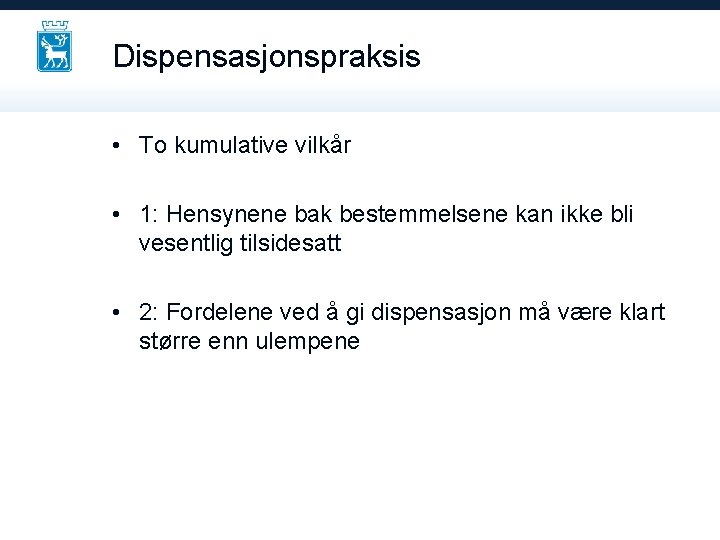 Dispensasjonspraksis

• To kumulative vilkår

• 1: Hensynene bak bestemmelsene kan ikke bli vesentlig tilsidesatt

• 2: Fordelene ved å gi dispensasjon må være klart større enn ulempene